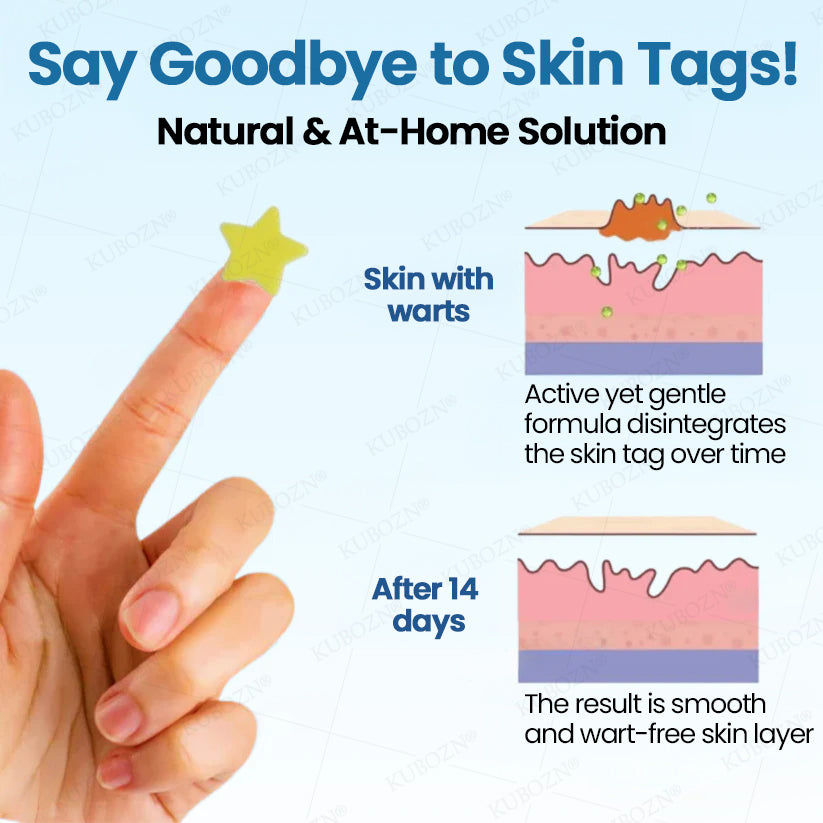 Say Goodbye to Skin Tags!

Natural & At-Home Solution

Skin with warts

Active yet gentle formula disintegrates the skin tag over time

After 14 days

The result is smooth and wart-free skin layer

KUBOZN®